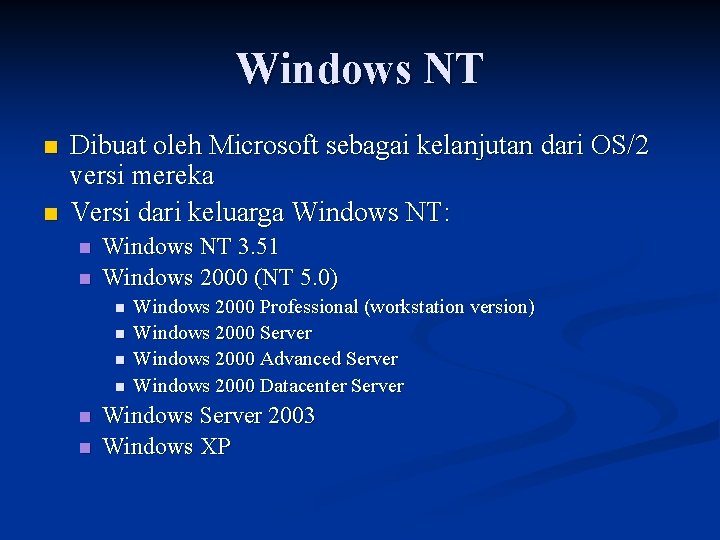 Windows NT

- Dibuat oleh Microsoft sebagai kelanjutan dari OS/2 versi mereka
- Versi dari keluarga Windows NT:
  - Windows NT 3.51
  - Windows 2000 (NT 5.0)
    - Windows 2000 Professional (workstation version)
    - Windows 2000 Server
    - Windows 2000 Advanced Server
    - Windows 2000 Datacenter Server
  - Windows Server 2003
  - Windows XP